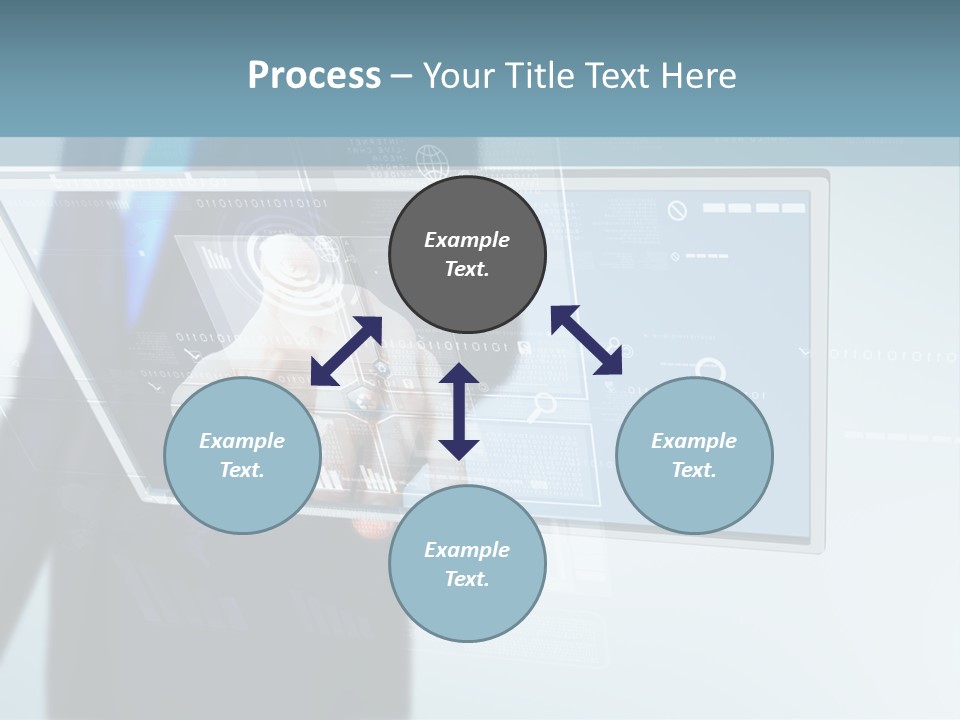 Process – Your Title Text Here

Example Text.

Example Text.

Example Text.

Example Text.